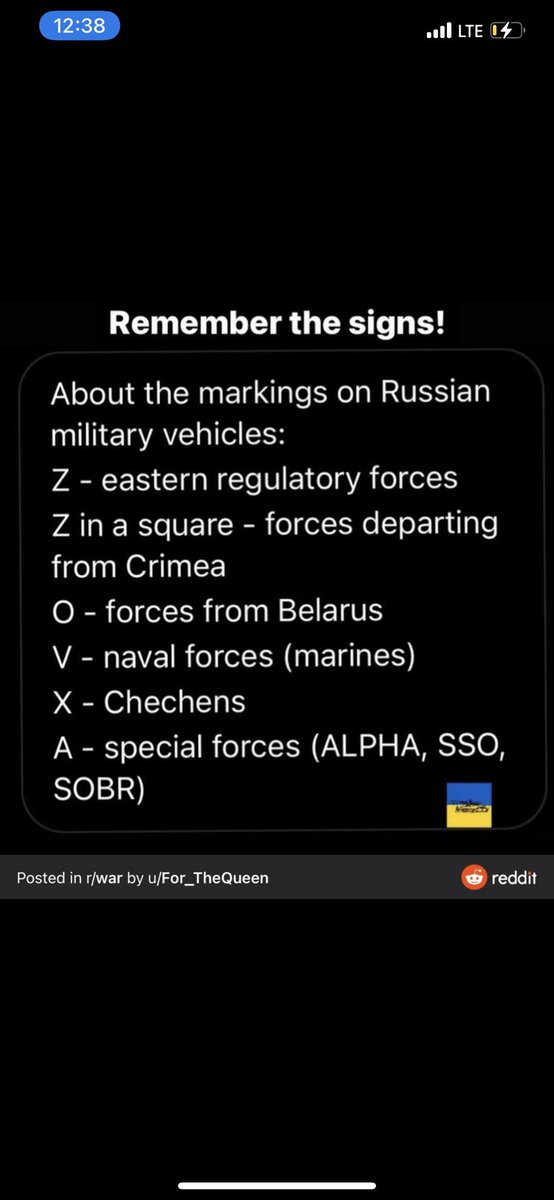 12:38
LTE

Remember the signs!

About the markings on Russian military vehicles:
Z - eastern regulatory forces
Z in a square - forces departing from Crimea
O - forces from Belarus
V - naval forces (marines)
X - Chechens
A - special forces (ALPHA, SSO, SOBR)

Posted in r/war by u/For_TheQueen
reddit